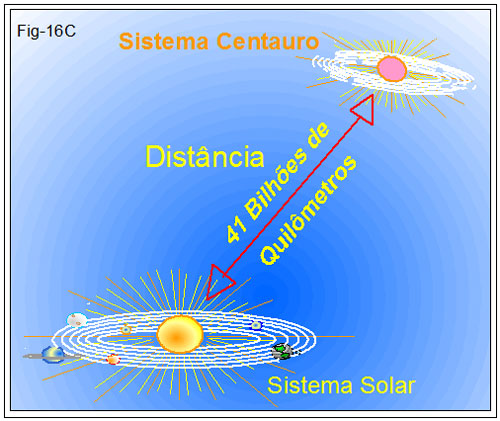 Fig-16C

Sistema Centauro

Distância

41 Bilhões de Quilômetros

Sistema Solar